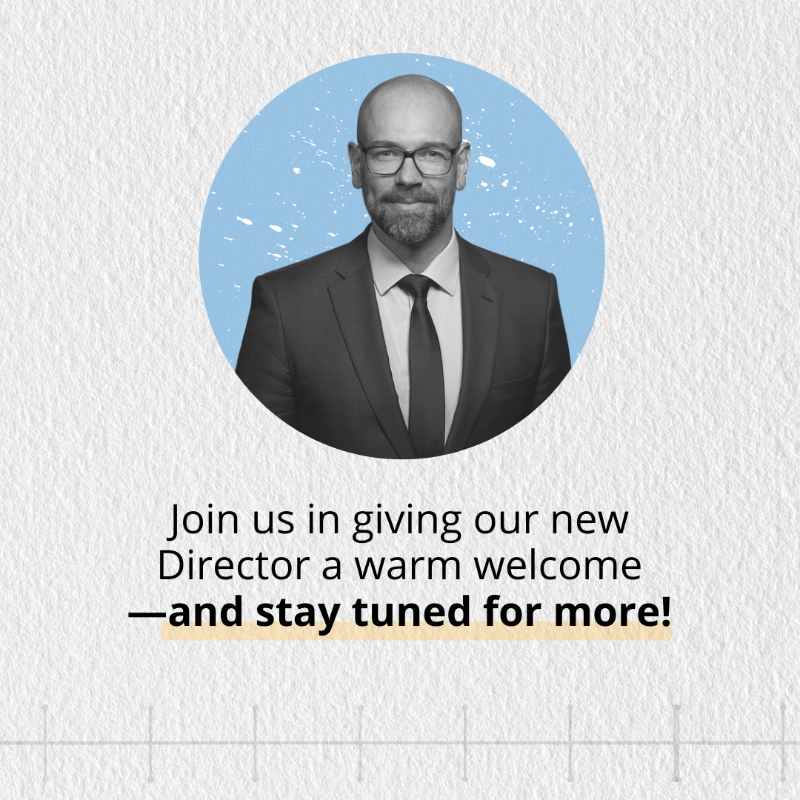 Join us in giving our new Director a warm welcome —and stay tuned for more!